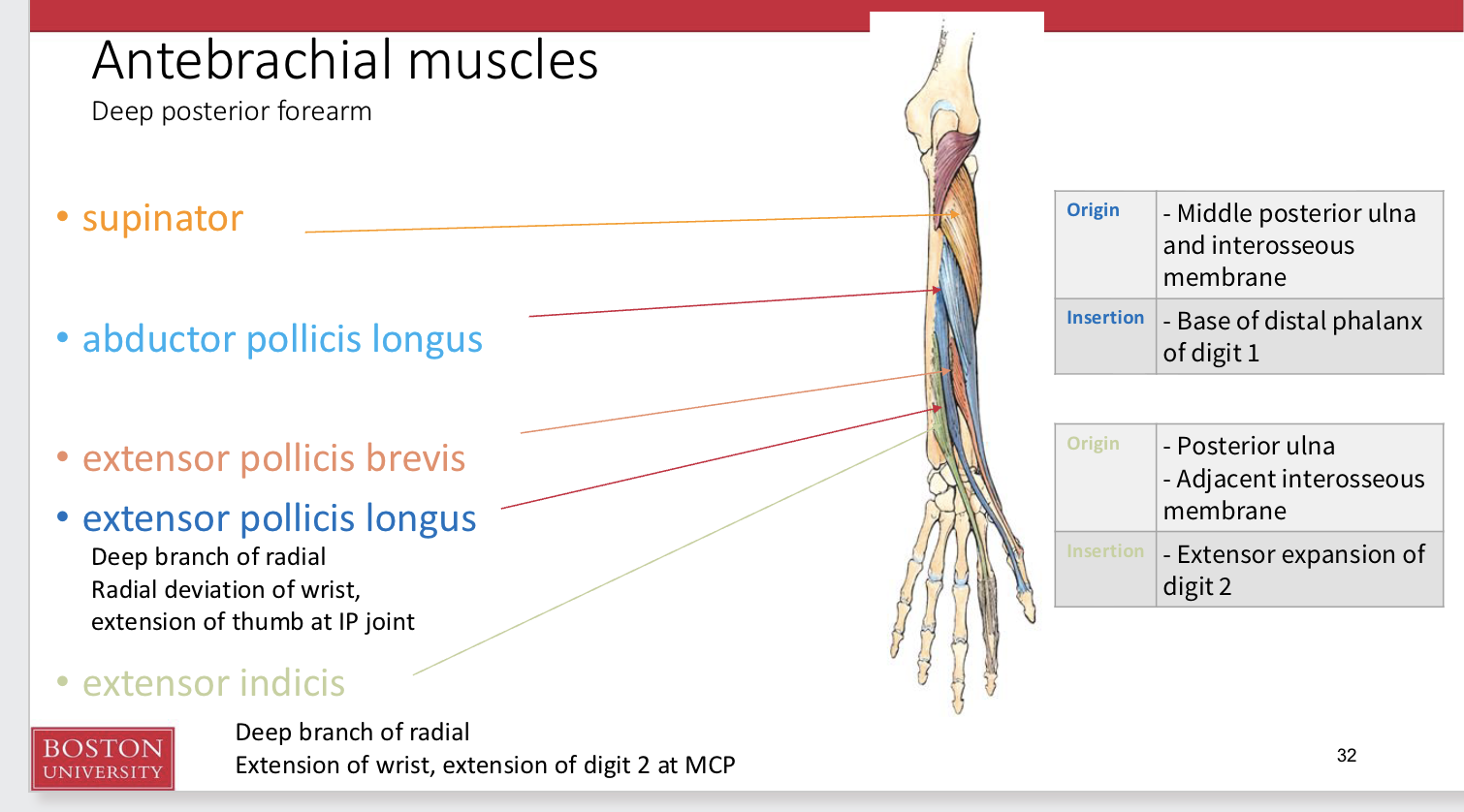 Antebrachial muscles

Deep posterior forearm

• supinator

• abductor pollicis longus

• extensor pollicis brevis

• extensor pollicis longus

Deep branch of radial
Radial deviation of wrist, extension of thumb at IP joint

• extensor indicis

Deep branch of radial
Extension of wrist, extension of digit 2 at MCP

| Origin | - Middle posterior ulna and interosseous membrane |
|---|---|
| Insertion | - Base of distal phalanx of digit 1 |

| Origin | - Posterior ulna - Adjacent interosseous membrane |
|---|---|
| Insertion | - Extensor expansion of digit 2 |

BOSTON UNIVERSITY

32